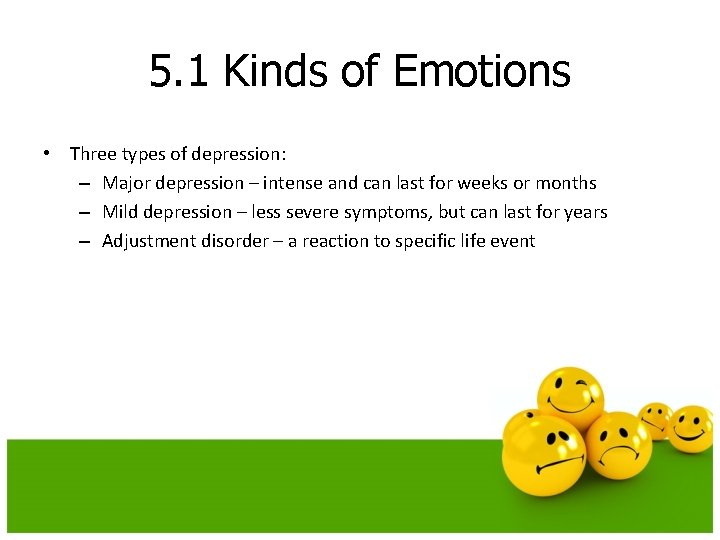 5.1 Kinds of Emotions

• Three types of depression:
– Major depression – intense and can last for weeks or months
– Mild depression – less severe symptoms, but can last for years
– Adjustment disorder – a reaction to specific life event